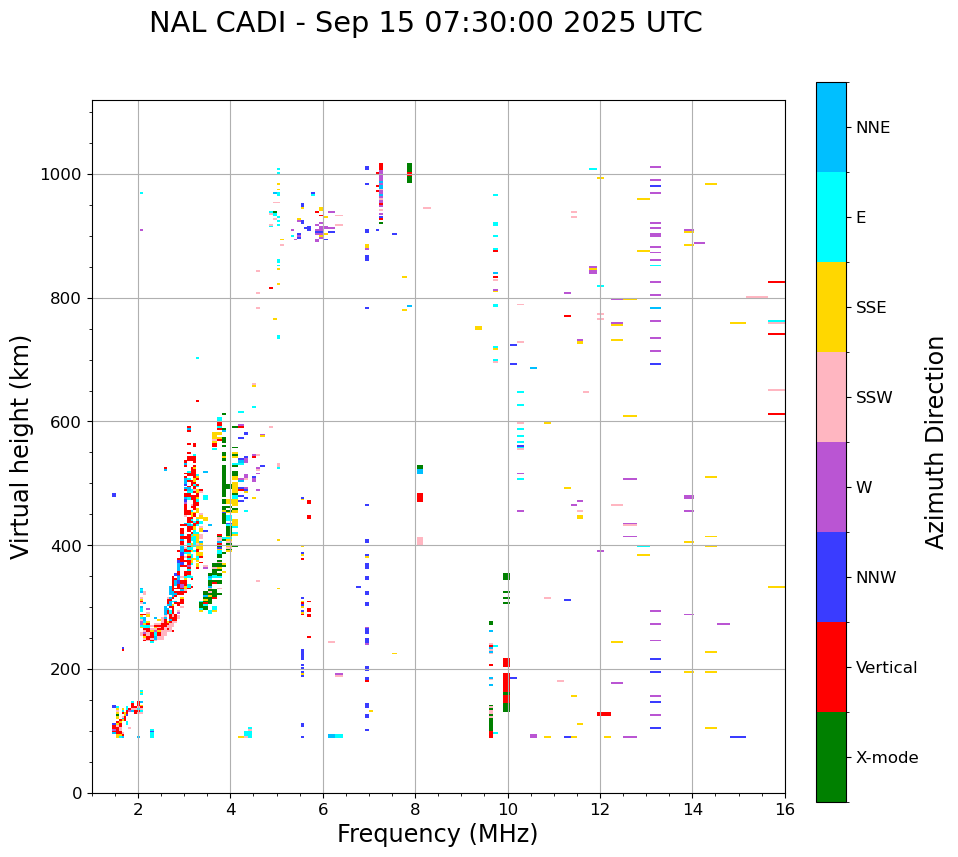 NAL CADI - Sep 15 07:30:00 2025 UTC

Virtual height (km)

1000
800
600
400
200
0

2
4
6
8
10
12
14
16

Frequency (MHz)

NNE
E
SSE
SSW
W
NNW
Vertical
X-mode

Azimuth Direction